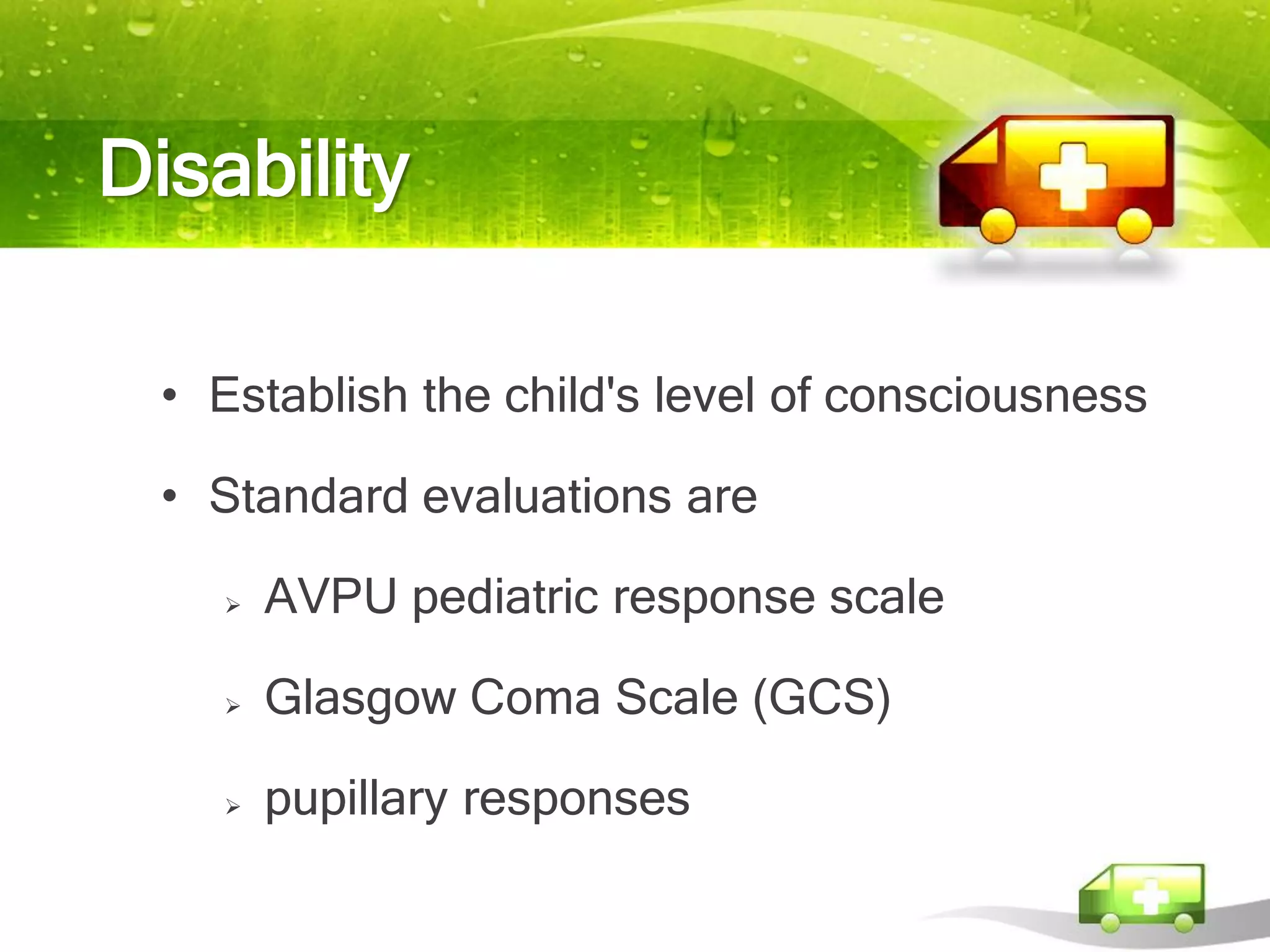 Disability

• Establish the child's level of consciousness

• Standard evaluations are

➢ AVPU pediatric response scale

➢ Glasgow Coma Scale (GCS)

➢ pupillary responses